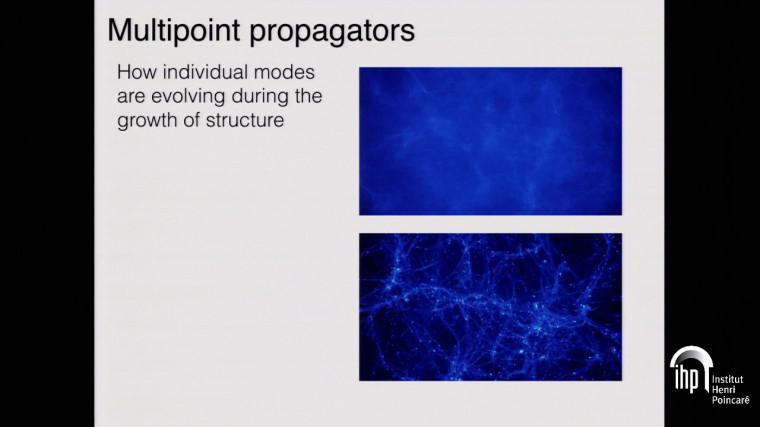 Multipoint propagators

How individual modes are evolving during the growth of structure

ihp Institut Henri Poincaré